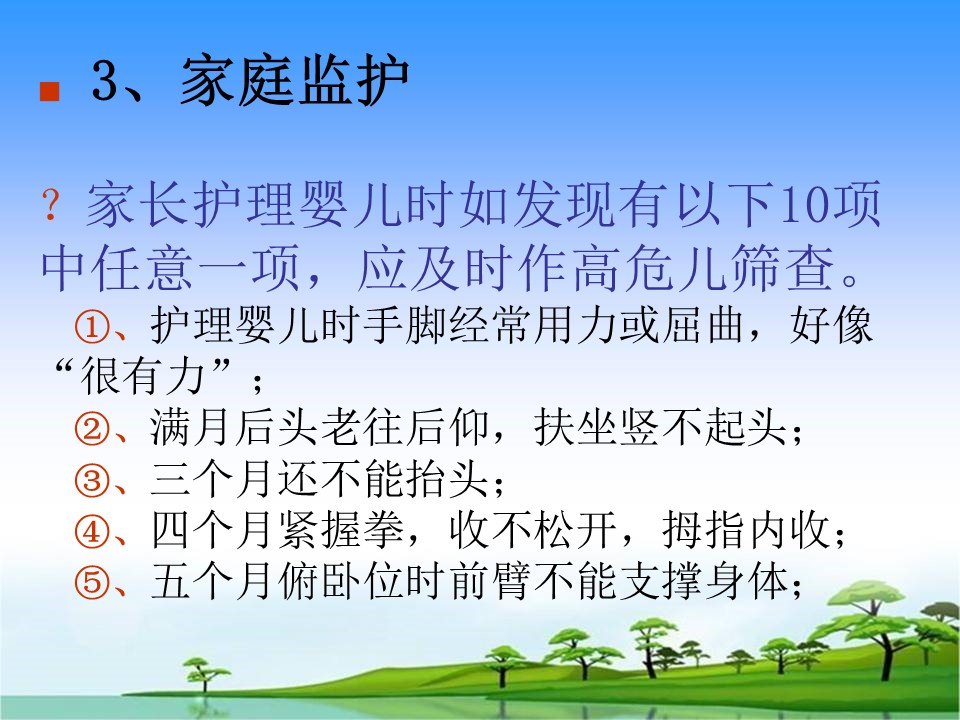 3、家庭监护

? 家长护理婴儿时如发现有以下10项中任意一项，应及时作高危儿筛查。

①、护理婴儿时手脚经常用力或屈曲，好像“很有力”；

②、满月后头老往后仰，扶坐竖不起头；

③、三个月还不能抬头；

④、四个月紧握拳，收不松开，拇指内收；

⑤、五个月俯卧位时前臂不能支撑身体；